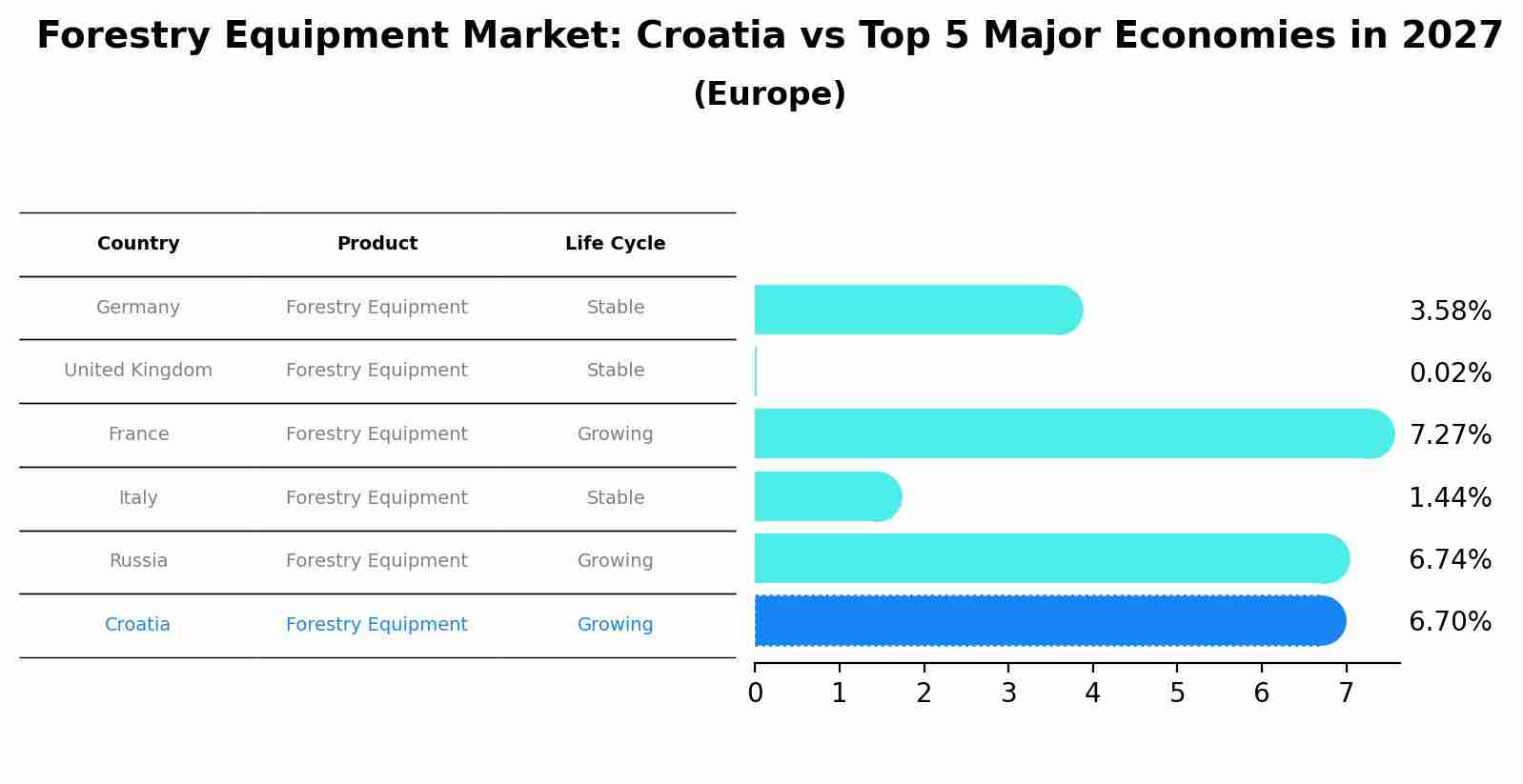 Forestry Equipment Market: Croatia vs Top 5 Major Economies in 2027
(Europe)

| Country | Product | Life Cycle |
|---|---|---|
| Germany | Forestry Equipment | Stable |
| United Kingdom | Forestry Equipment | Stable |
| France | Forestry Equipment | Growing |
| Italy | Forestry Equipment | Stable |
| Russia | Forestry Equipment | Growing |
| Croatia | Forestry Equipment | Growing |

3.58%
0.02%
7.27%
1.44%
6.74%
6.70%

0 1 2 3 4 5 6 7